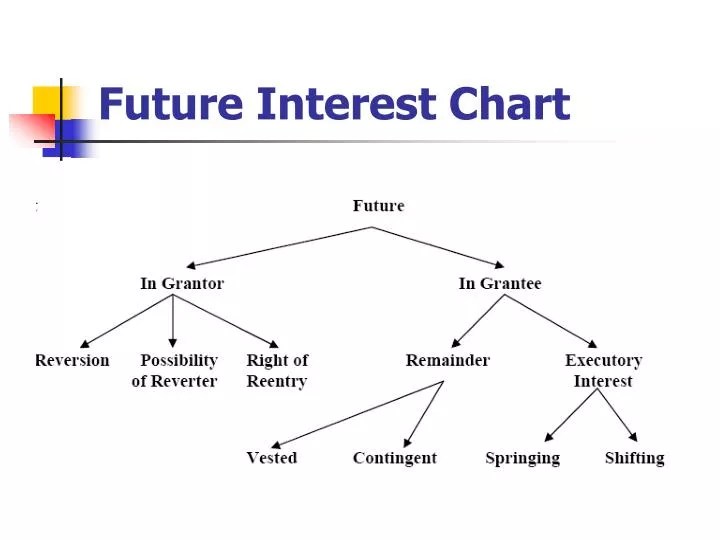 Future Interest Chart

Future

In Grantor

In Grantee

Reversion

Possibility of Reverter

Right of Reentry

Remainder

Executory Interest

Vested

Contingent

Springing

Shifting